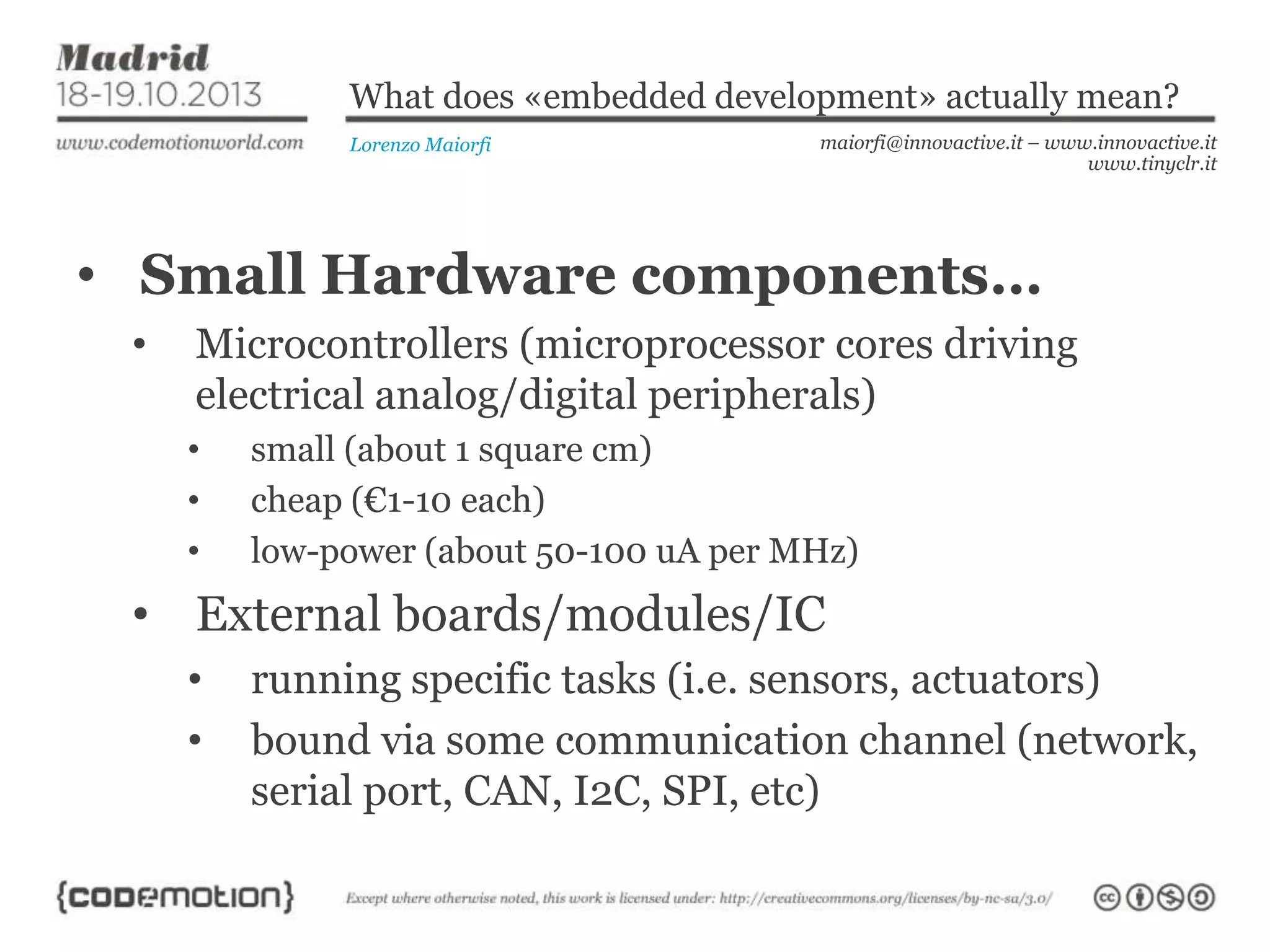 Madrid
18-19.10.2013
www.codemotionworld.com

What does «embedded development» actually mean?

Lorenzo Maiorfi

maiorfi@innovactive.it – www.innovactive.it
www.tinyclr.it

• Small Hardware components…
  • Microcontrollers (microprocessor cores driving electrical analog/digital peripherals)
    • small (about 1 square cm)
    • cheap (€1-10 each)
    • low-power (about 50-100 uA per MHz)
  • External boards/modules/IC
    • running specific tasks (i.e. sensors, actuators)
    • bound via some communication channel (network, serial port, CAN, I2C, SPI, etc)

{codemotion}

Except where otherwise noted, this work is licensed under: http://creativecommons.org/licenses/by-nc-sa/3.0/